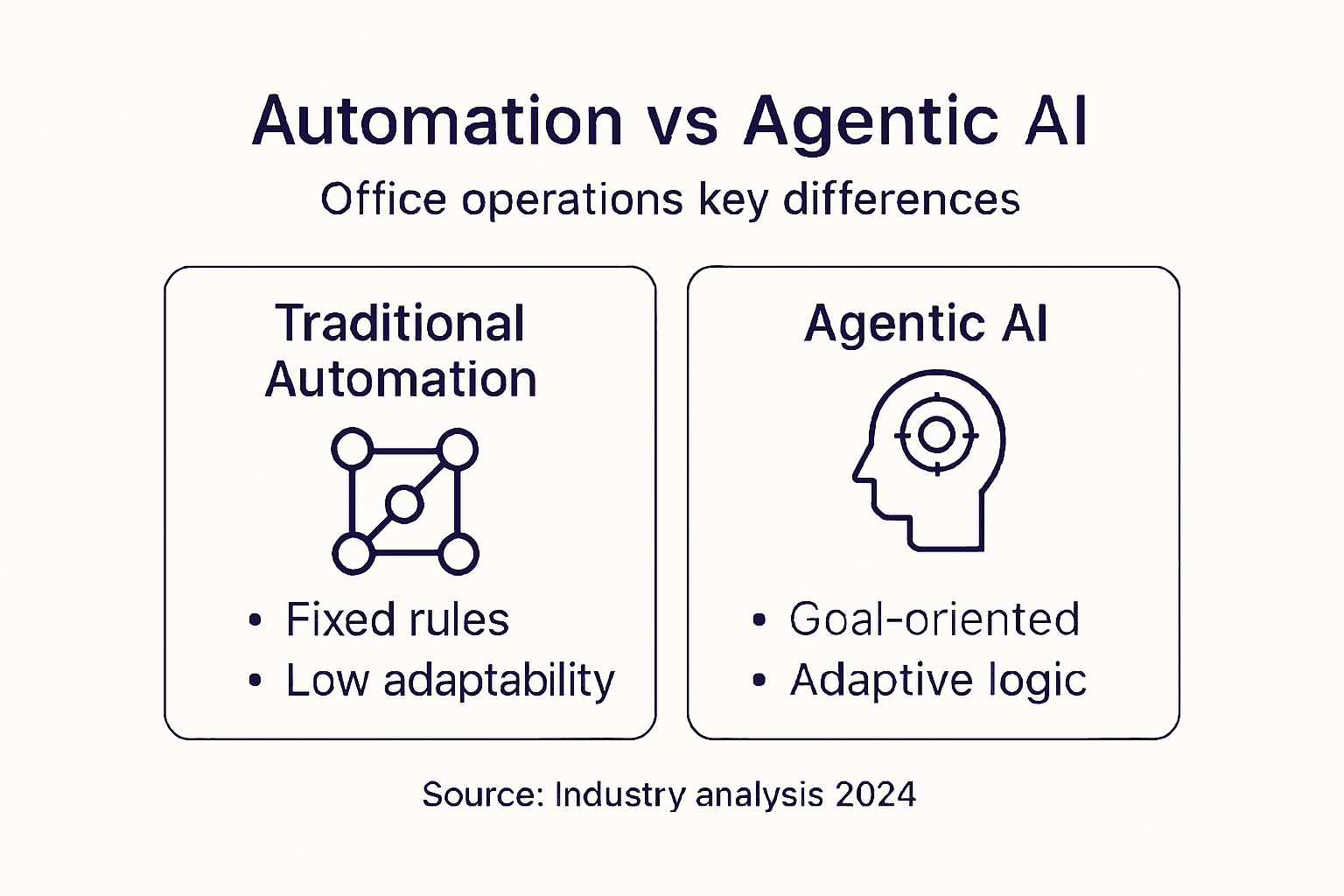 Automation vs Agentic AI

Office operations key differences

Traditional Automation

• Fixed rules
• Low adaptability

Agentic AI

• Goal-oriented
• Adaptive logic

Source: Industry analysis 2024